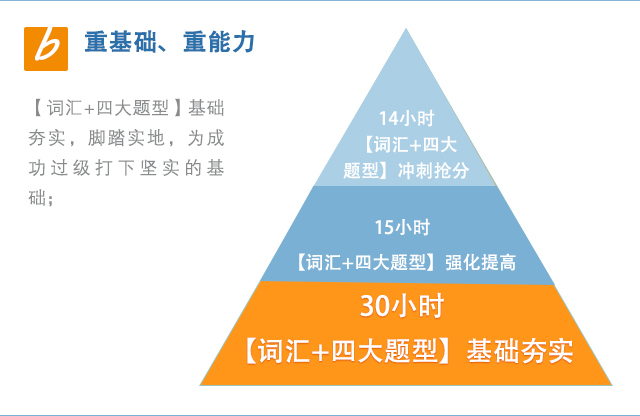 b 重基础、重能力

【词汇+四大题型】基础夯实，脚踏实地，为成功过级打下坚实的基础；

14小时
【词汇+四大题型】冲刺抢分

15小时
【词汇+四大题型】强化提高

30小时
【词汇+四大题型】基础夯实